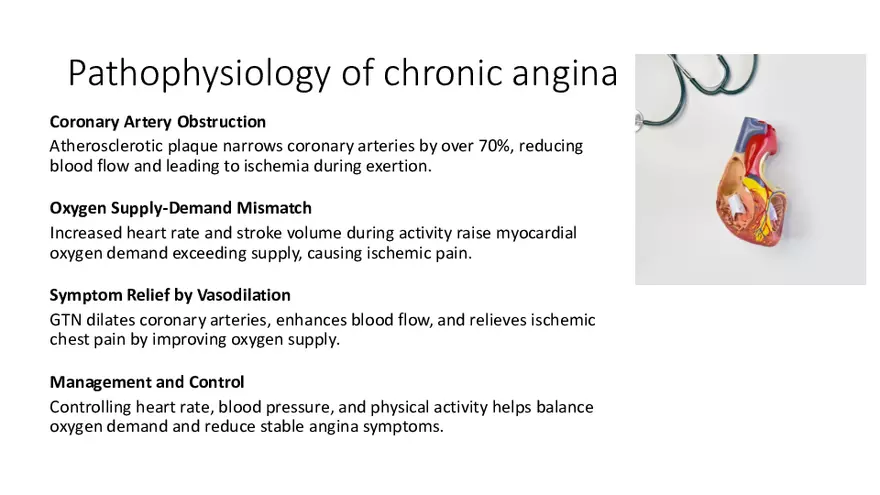 Pathophysiology of chronic angina

Coronary Artery Obstruction
Atherosclerotic plaque narrows coronary arteries by over 70%, reducing blood flow and leading to ischemia during exertion.

Oxygen Supply-Demand Mismatch
Increased heart rate and stroke volume during activity raise myocardial oxygen demand exceeding supply, causing ischemic pain.

Symptom Relief by Vasodilation
GTN dilates coronary arteries, enhances blood flow, and relieves ischemic chest pain by improving oxygen supply.

Management and Control
Controlling heart rate, blood pressure, and physical activity helps balance oxygen demand and reduce stable angina symptoms.